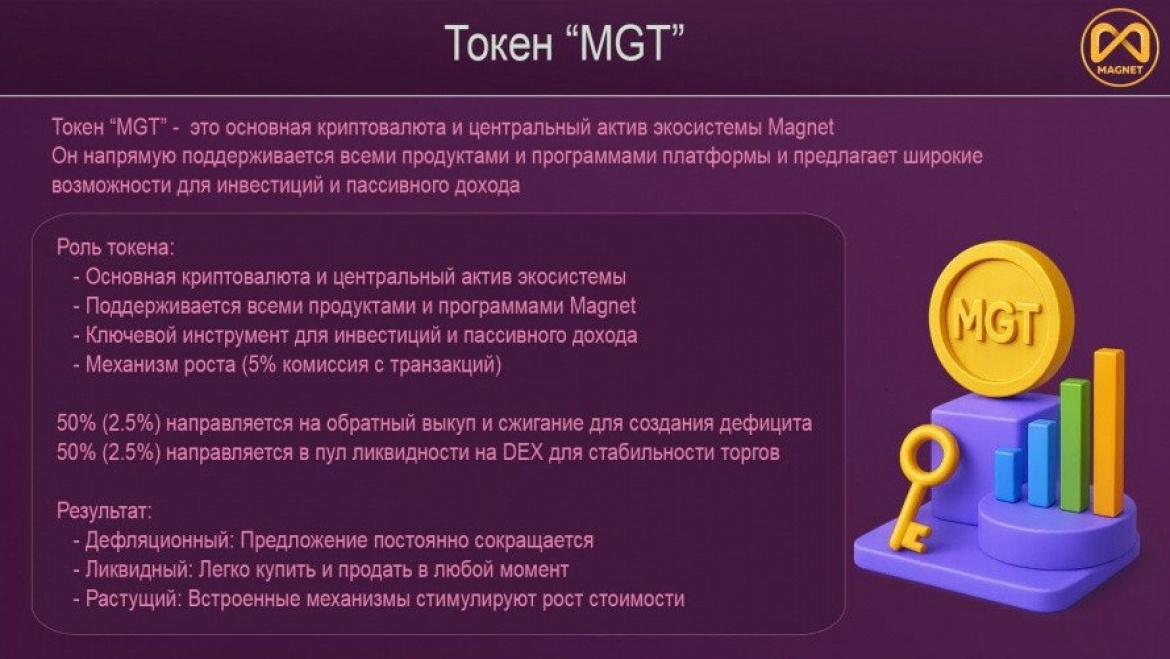 Токен “MGT”

MAGNET

Токен “MGT” - это основная криптовалюта и центральный актив экосистемы Magnet
Он напрямую поддерживается всеми продуктами и программами платформы и предлагает широкие возможности для инвестиций и пассивного дохода

Роль токена:
- Основная криптовалюта и центральный актив экосистемы
- Поддерживается всеми продуктами и программами Magnet
- Ключевой инструмент для инвестиций и пассивного дохода
- Механизм роста (5% комиссия с транзакций)

50% (2.5%) направляется на обратный выкуп и сжигание для создания дефицита
50% (2.5%) направляется в пул ликвидности на DEX для стабильности торгов

Результат:
- Дефляционный: Предложение постоянно сокращается
- Ликвидный: Легко купить и продать в любой момент
- Растущий: Встроенные механизмы стимулируют рост стоимости

MGT